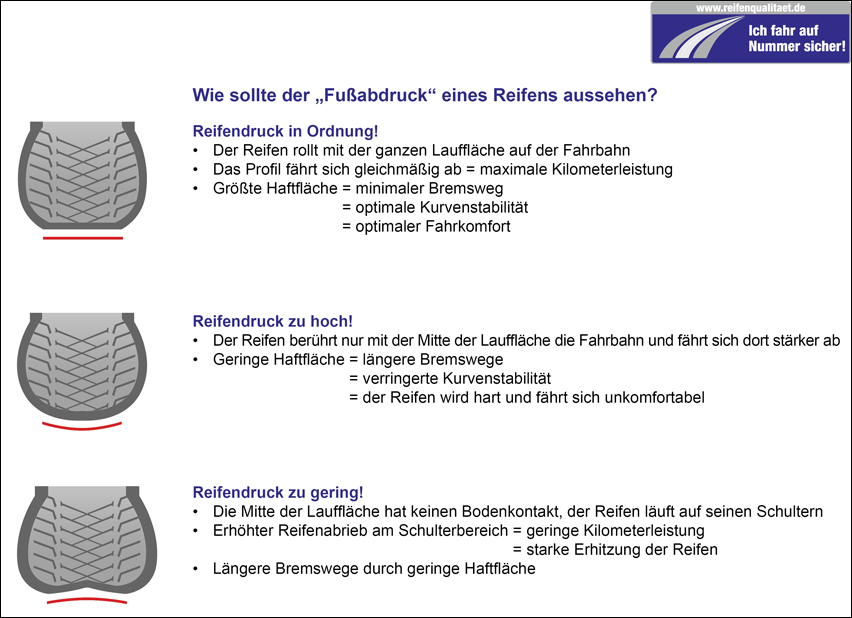 www.reifenqualitaet.de
Ich fahr auf Nummer sicher!

Wie sollte der „Fußabdruck“ eines Reifens aussehen?

Reifendruck in Ordnung!
• Der Reifen rollt mit der ganzen Lauffläche auf der Fahrbahn
• Das Profil fährt sich gleichmäßig ab = maximale Kilometerleistung
• Größte Haftfläche = minimaler Bremsweg
= optimale Kurvenstabilität
= optimaler Fahrkomfort

Reifendruck zu hoch!
• Der Reifen berührt nur mit der Mitte der Lauffläche die Fahrbahn und fährt sich dort stärker ab
• Geringe Haftfläche = längere Bremswege
= verringerte Kurvenstabilität
= der Reifen wird hart und fährt sich unkomfortabel

Reifendruck zu gering!
• Die Mitte der Lauffläche hat keinen Bodenkontakt, der Reifen läuft auf seinen Schultern
• Erhöhter Reifenabrieb am Schulterbereich = geringe Kilometerleistung
= starke Erhitzung der Reifen
• Längere Bremswege durch geringe Haftfläche